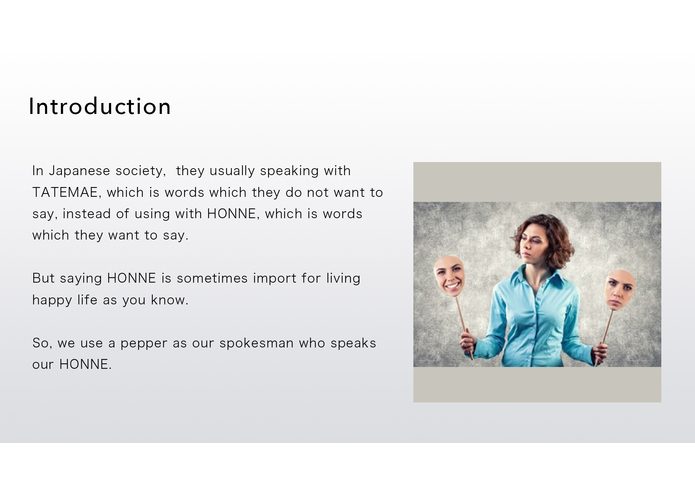 Introduction

In Japanese society, they usually speaking with TATEMAE, which is words which they do not want to say, instead of using with HONNE, which is words which they want to say.

But saying HONNE is sometimes import for living happy life as you know.

So, we use a pepper as our spokesman who speaks our HONNE.